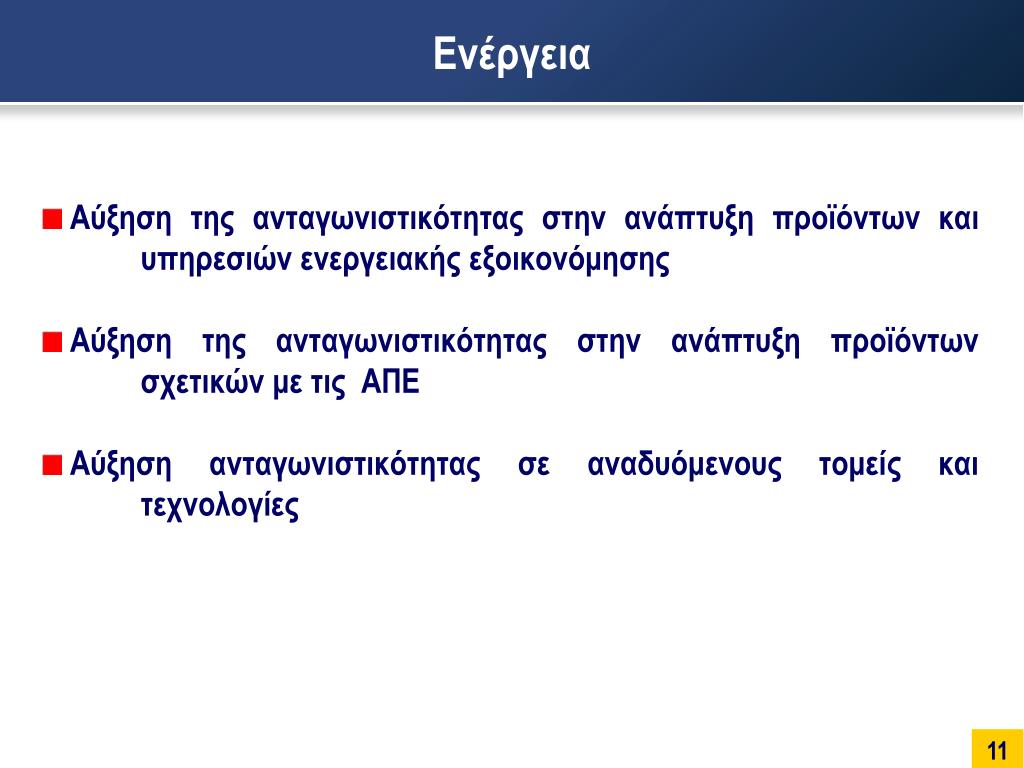 Ενέργεια

Αύξηση της ανταγωνιστικότητας στην ανάπτυξη προϊόντων και υπηρεσιών ενεργειακής εξοικονόμησης

Αύξηση της ανταγωνιστικότητας στην ανάπτυξη προϊόντων σχετικών με τις ΑΠΕ

Αύξηση ανταγωνιστικότητας σε αναδυόμενους τομείς και τεχνολογίες

11